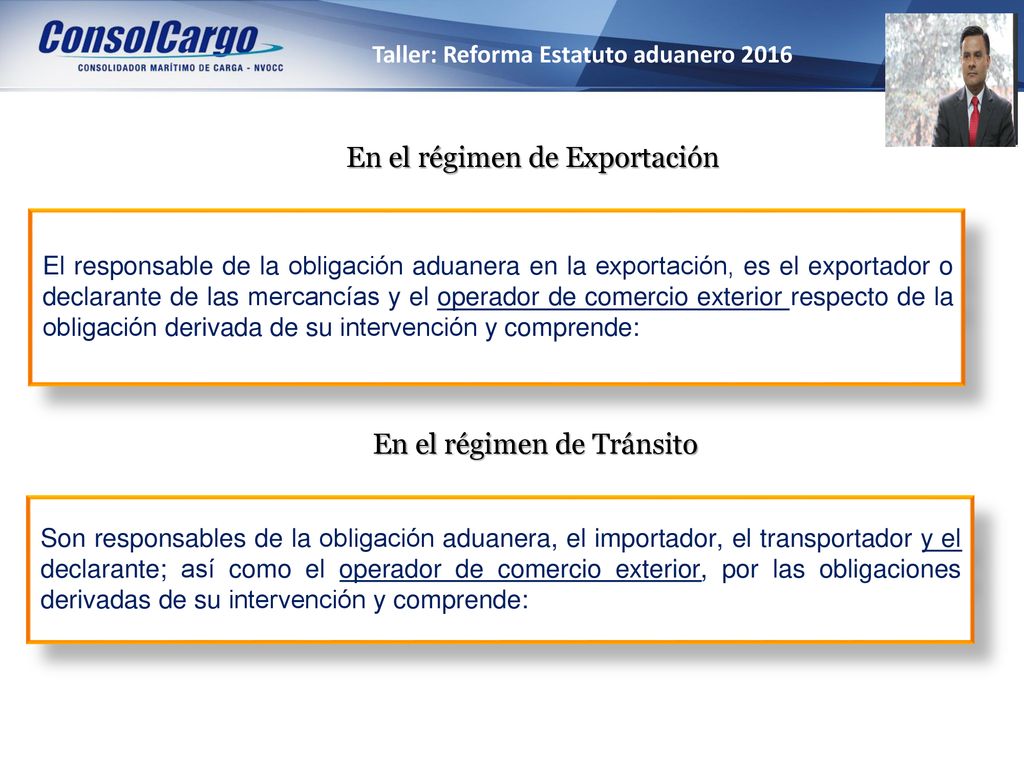 ConsolCargo
CONSOLIDADOR MARÍTIMO DE CARGA - NVOCC

Taller: Reforma Estatuto aduanero 2016

En el régimen de Exportación

El responsable de la obligación aduanera en la exportación, es el exportador o declarante de las mercancías y el operador de comercio exterior respecto de la obligación derivada de su intervención y comprende:

En el régimen de Tránsito

Son responsables de la obligación aduanera, el importador, el transportador y el declarante; así como el operador de comercio exterior, por las obligaciones derivadas de su intervención y comprende: